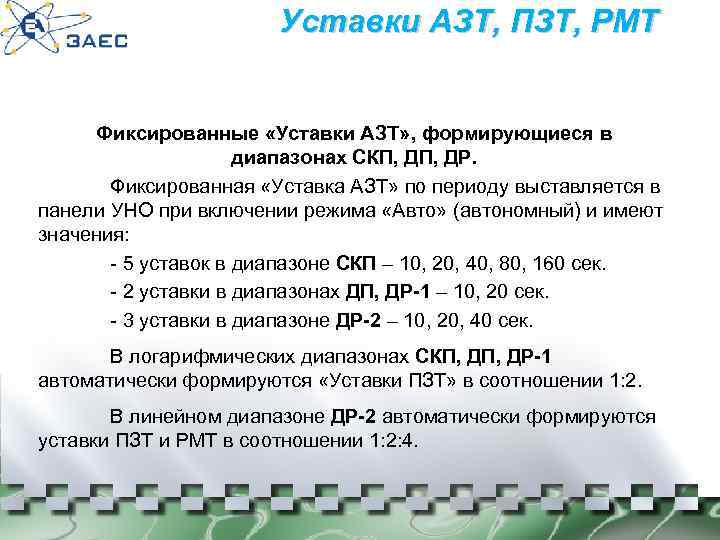 ЗАЕС

Уставки АЗТ, ПЗТ, РМТ

Фиксированные «Уставки АЗТ», формирующиеся в диапазонах СКП, ДП, ДР.

Фиксированная «Уставка АЗТ» по периоду выставляется в панели УНО при включении режима «Авто» (автономный) и имеют значения:

- 5 уставок в диапазоне СКП – 10, 20, 40, 80, 160 сек.

- 2 уставки в диапазонах ДП, ДР-1 – 10, 20 сек.

- 3 уставки в диапазоне ДР-2 – 10, 20, 40 сек.

В логарифмических диапазонах СКП, ДП, ДР-1 автоматически формируются «Уставки ПЗТ» в соотношении 1:2.

В линейном диапазоне ДР-2 автоматически формируются уставки ПЗТ и РМТ в соотношении 1:2:4.